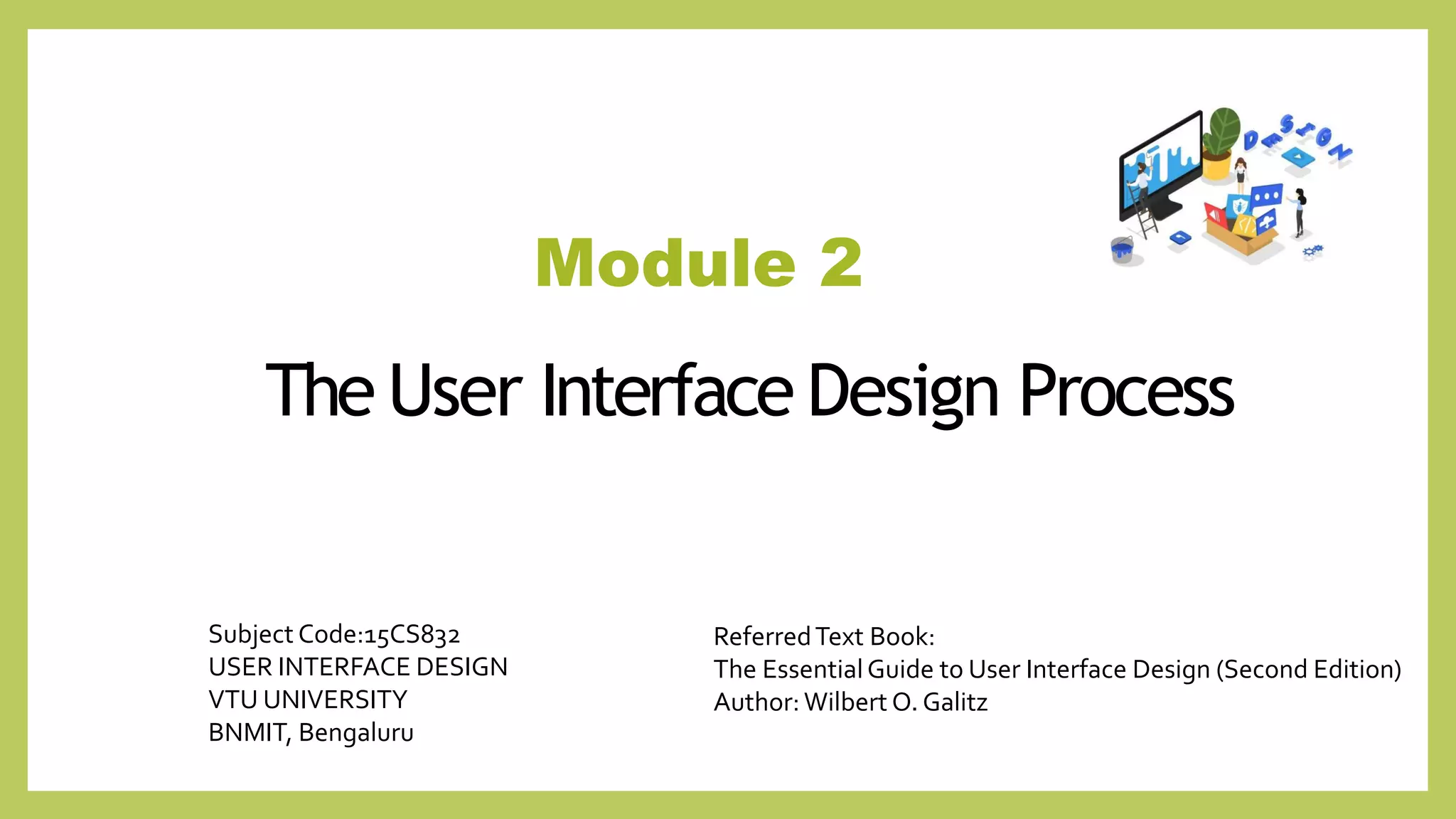 DESIGN

Module 2

The User Interface Design Process

Subject Code:15CS832
USER INTERFACE DESIGN
VTU UNIVERSITY
BNMIT, Bengaluru

Referred Text Book:
The Essential Guide to User Interface Design (Second Edition)
Author: Wilbert O. Galitz